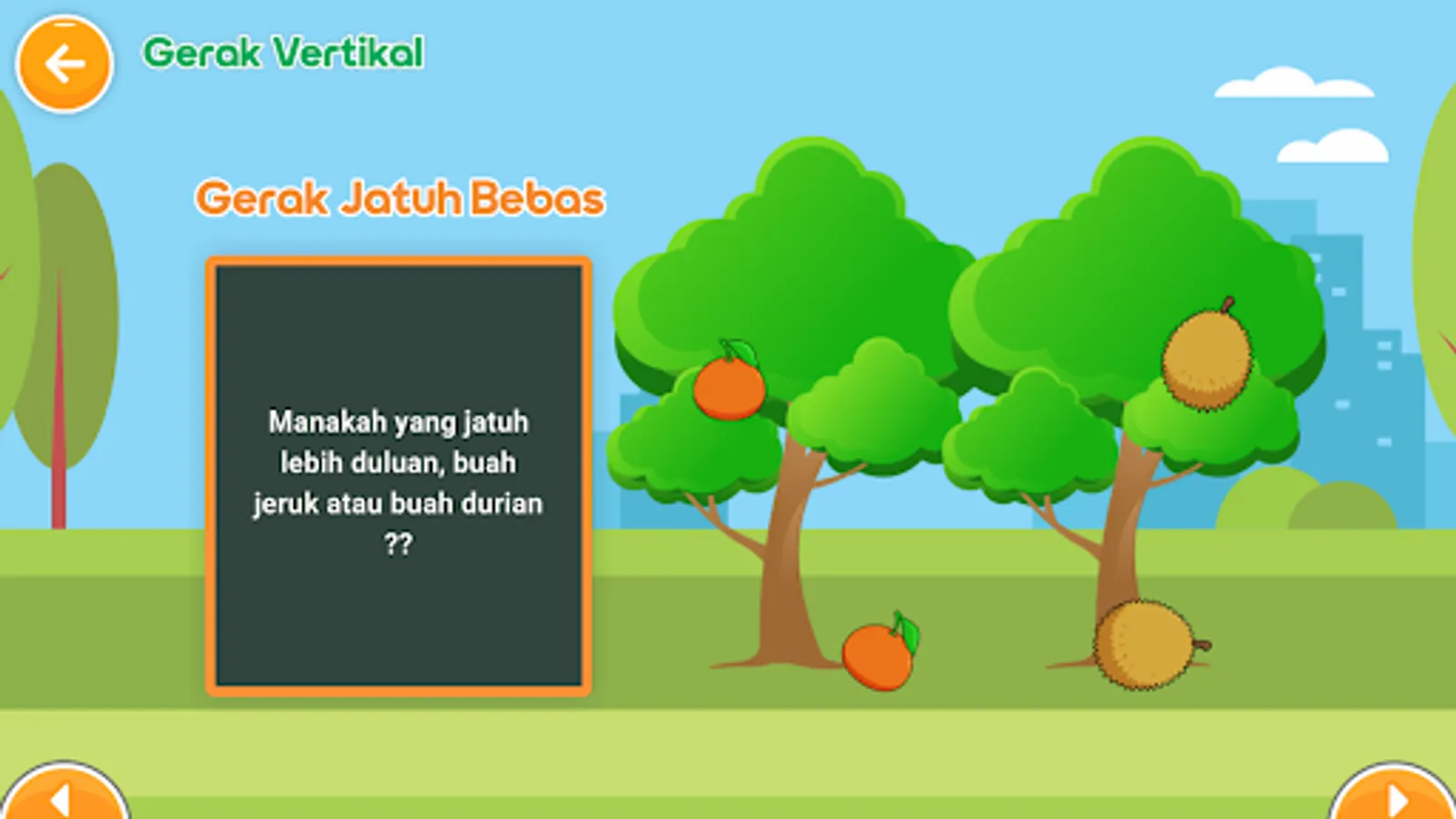 Gerak Vertikal

Gerak Jatuh Bebas

Manakah yang jatuh lebih duluan, buah jeruk atau buah durian ??